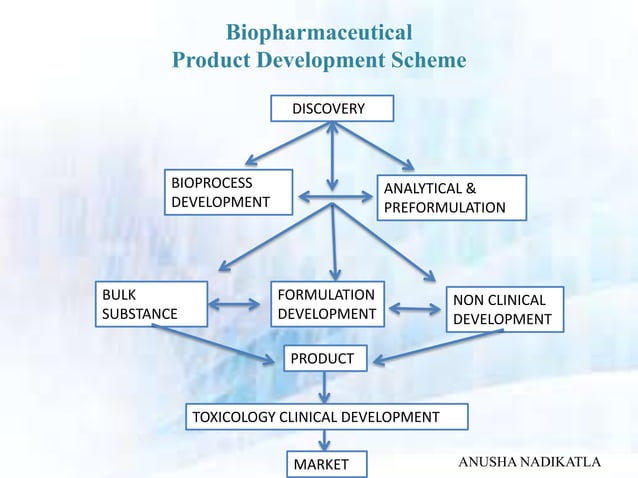 Biopharmaceutical
Product Development Scheme

DISCOVERY

BIOPROCESS DEVELOPMENT

ANALYTICAL & PREFORMULATION

BULK SUBSTANCE

FORMULATION DEVELOPMENT

NON CLINICAL DEVELOPMENT

PRODUCT

TOXICOLOGY CLINICAL DEVELOPMENT

MARKET

ANUSHA NADIKATLA